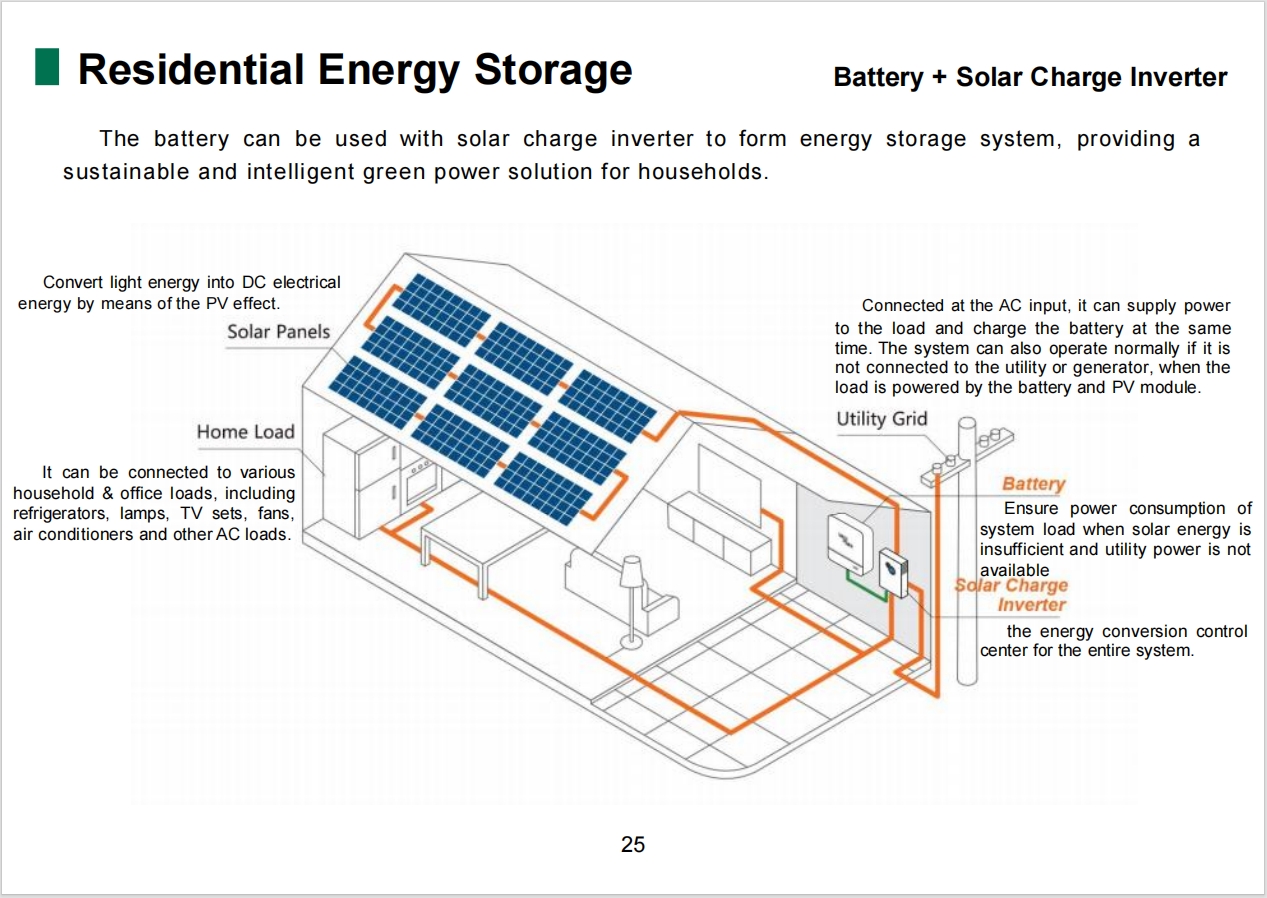 Residential Energy Storage

Battery + Solar Charge Inverter

The battery can be used with solar charge inverter to form energy storage system, providing a sustainable and intelligent green power solution for households.

Convert light energy into DC electrical energy by means of the PV effect.

Solar Panels

Home Load

It can be connected to various household & office loads, including refrigerators, lamps, TV sets, fans, air conditioners and other AC loads.

Connected at the AC input, it can supply power to the load and charge the battery at the same time. The system can also operate normally if it is not connected to the utility or generator, when the load is powered by the battery and PV module.

Utility Grid

Battery

Ensure power consumption of system load when solar energy is insufficient and utility power is not available

Solar Charge Inverter

the energy conversion control center for the entire system.

25